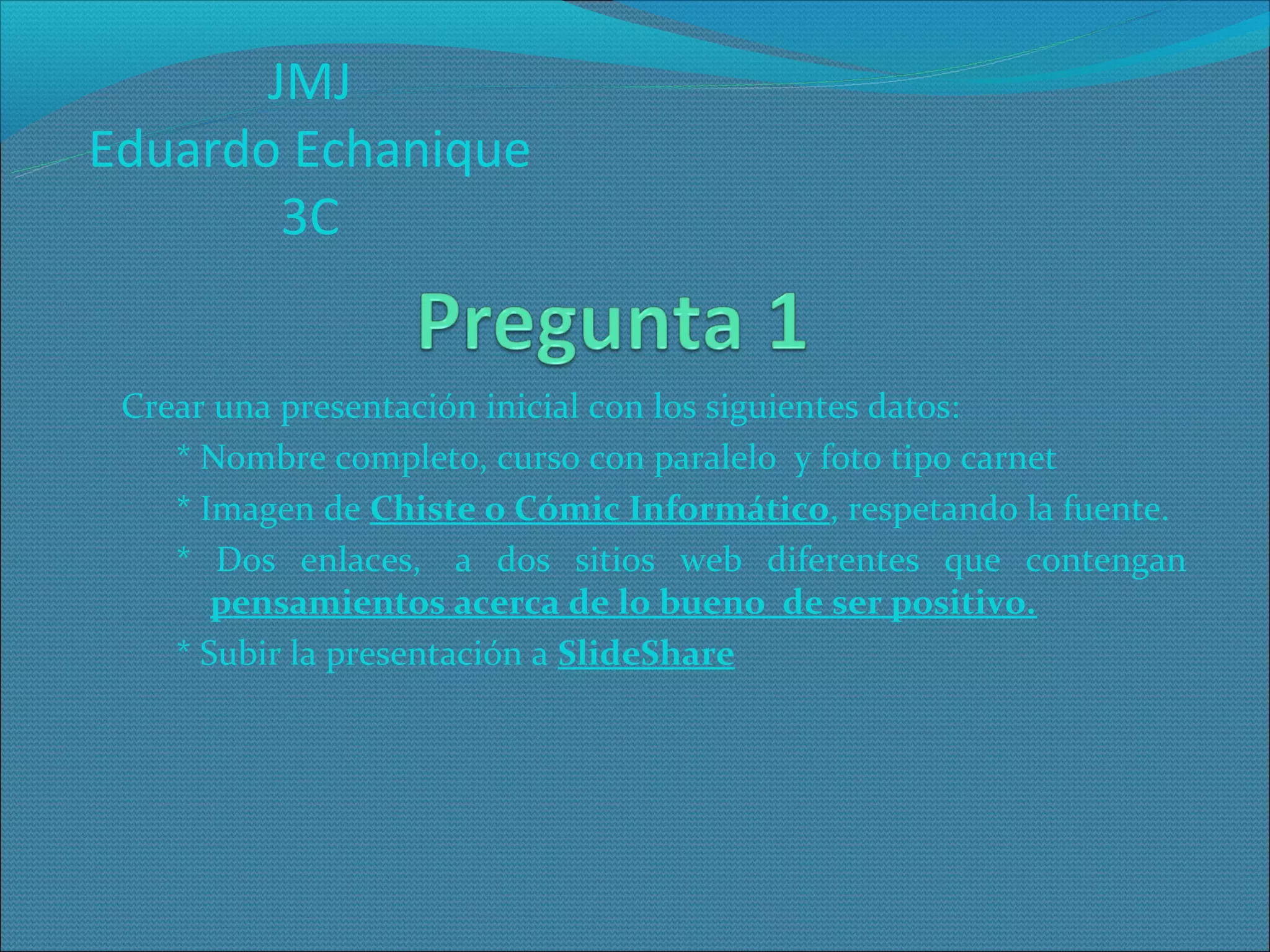 JMJ
Eduardo Echanique
3C

Pregunta 1

Crear una presentación inicial con los siguientes datos:

* Nombre completo, curso con paralelo y foto tipo carnet

* Imagen de Chiste o Cómic Informático, respetando la fuente.

* Dos enlaces, a dos sitios web diferentes que contengan pensamientos acerca de lo bueno de ser positivo.

* Subir la presentación a SlideShare